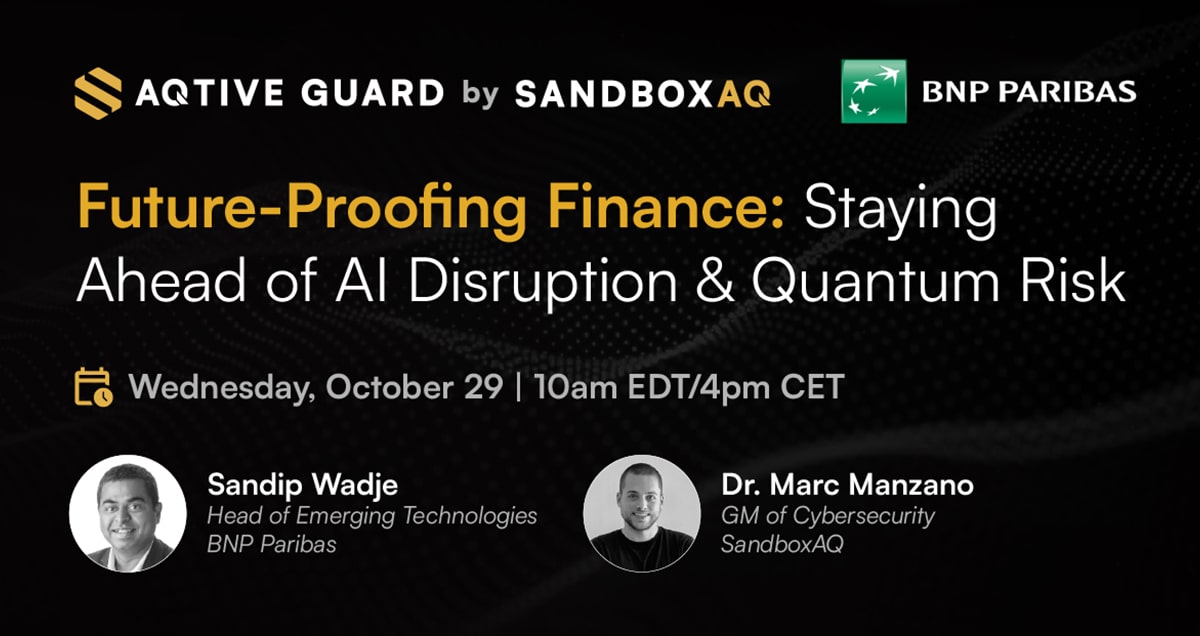 AQTIVE GUARD by SANDBOXAQ

BNP PARIBAS

Future-Proofing Finance: Staying Ahead of AI Disruption & Quantum Risk

Wednesday, October 29 | 10am EDT/4pm CET

Sandip Wadje
Head of Emerging Technologies
BNP Paribas

Dr. Marc Manzano
GM of Cybersecurity
SandboxAQ